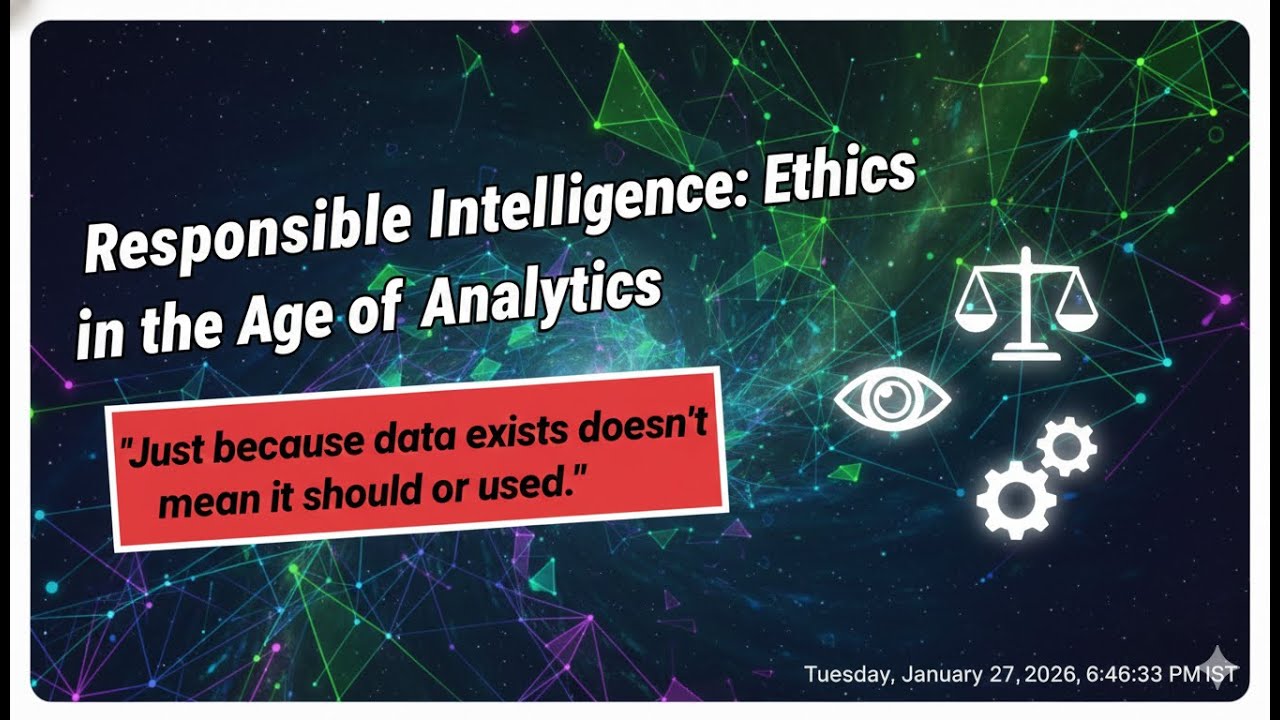 Responsible Intelligence: Ethics in the Age of Analytics

"Just because data exists doesn't mean it should or used."

Tuesday, January 27, 2026, 6:46:33 PM IST